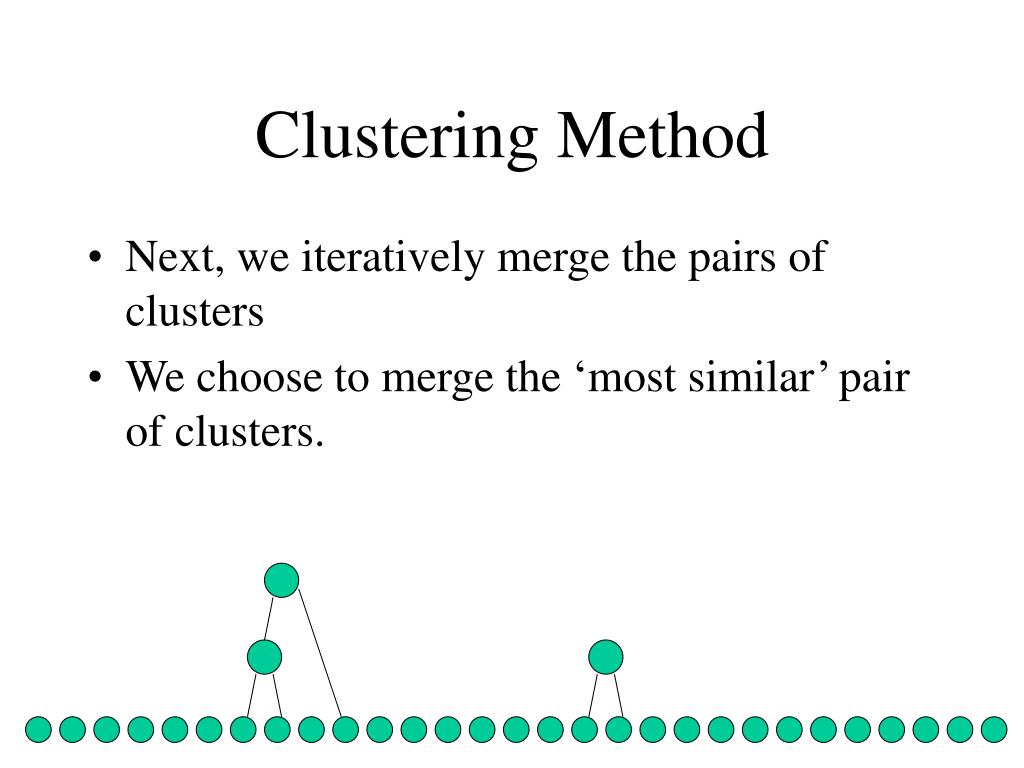 Clustering Method

• Next, we iteratively merge the pairs of clusters

• We choose to merge the ‘most similar’ pair of clusters.